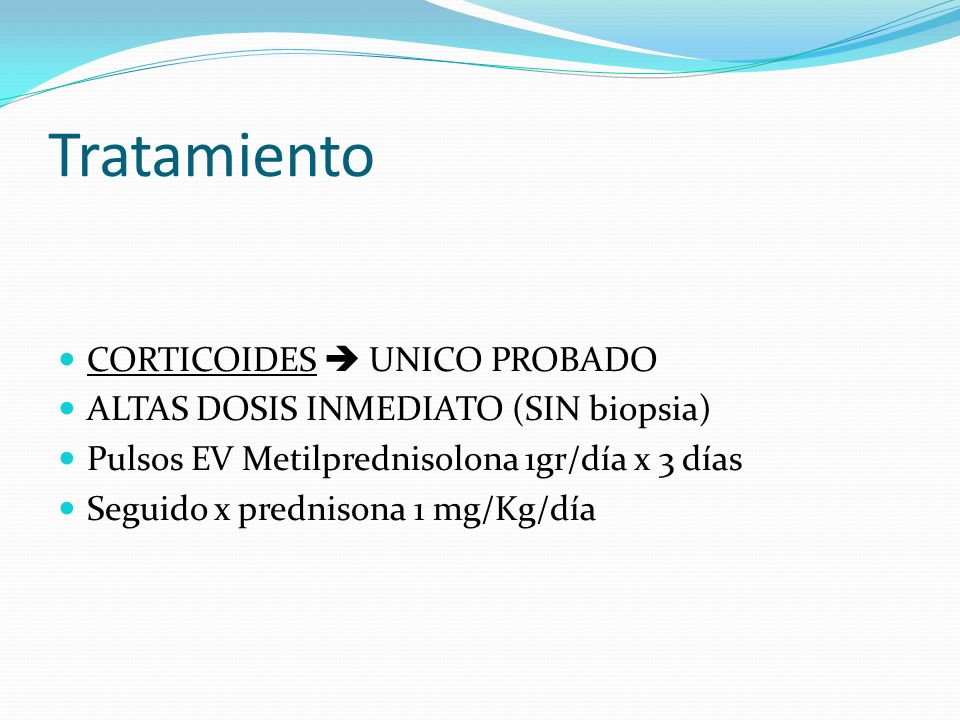 Tratamiento

- CORTICOIDES ➔ UNICO PROBADO
- ALTAS DOSIS INMEDIATO (SIN biopsia)
- Pulsos EV Metilprednisolona 1gr/día x 3 días
- Seguido x prednisona 1 mg/Kg/día